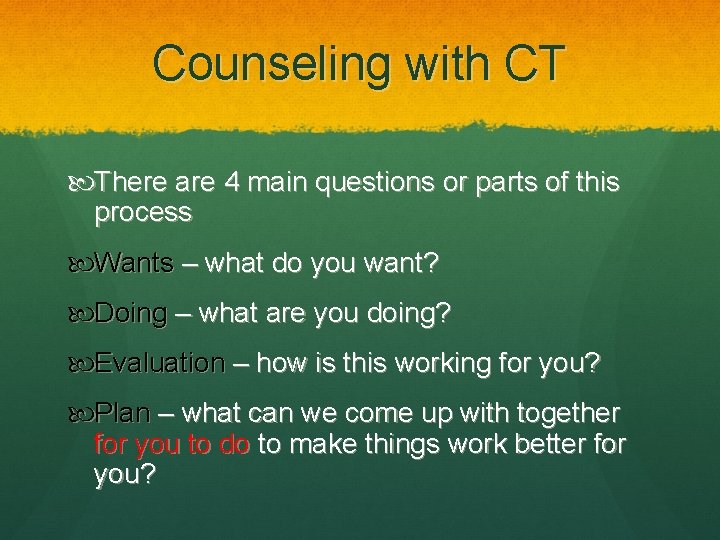 Counseling with CT

There are 4 main questions or parts of this process

Wants – what do you want?

Doing – what are you doing?

Evaluation – how is this working for you?

Plan – what can we come up with together for you to do to make things work better for you?